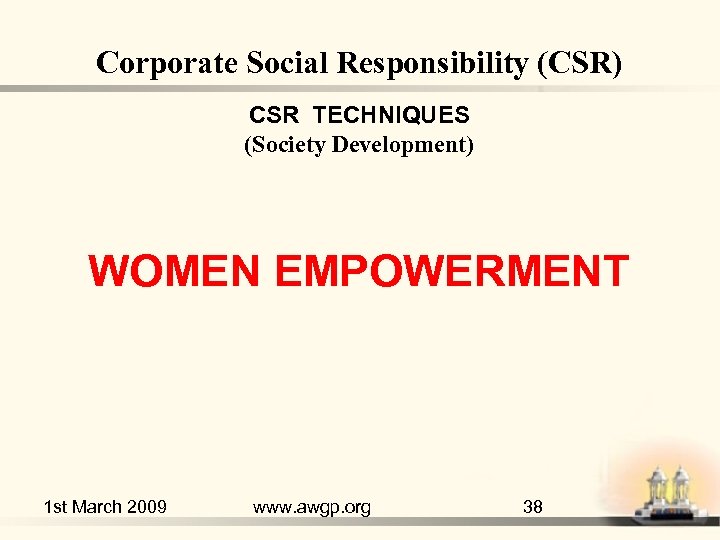 Corporate Social Responsibility (CSR)

CSR TECHNIQUES
(Society Development)

WOMEN EMPOWERMENT

1st March 2009 www.awgp.org 38